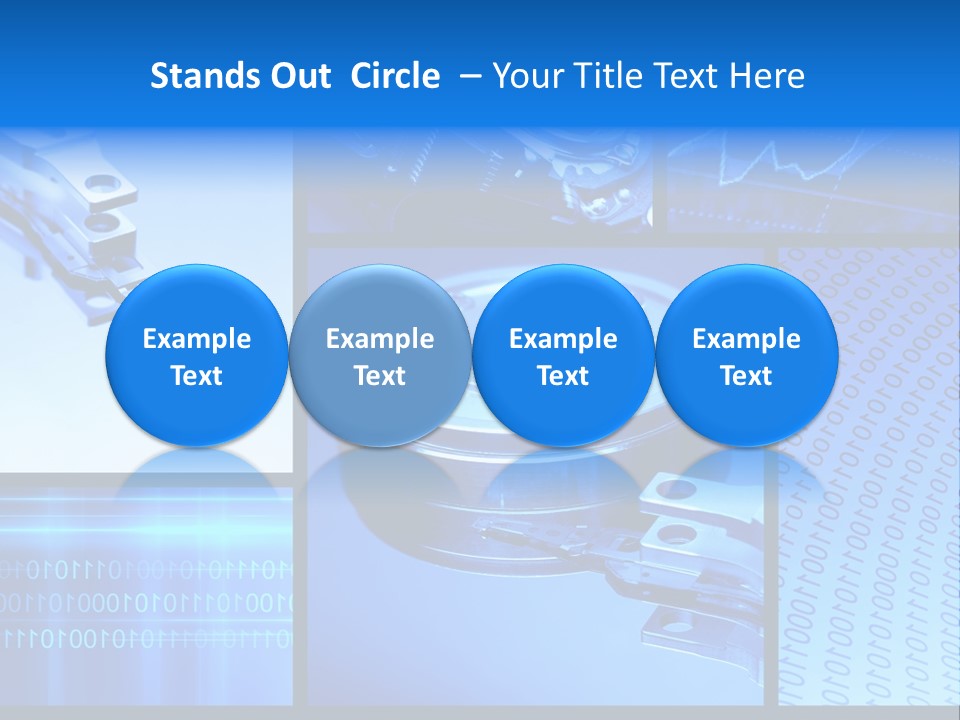 Stands Out Circle – Your Title Text Here

Example Text

Example Text

Example Text

Example Text